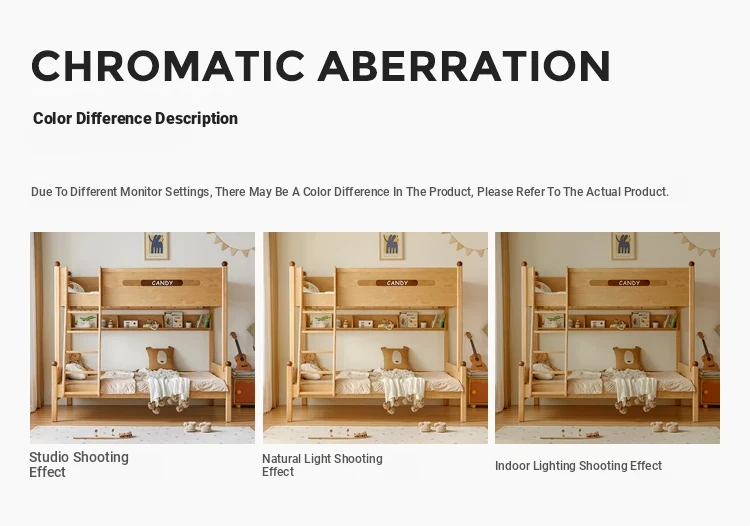 CHROMATIC ABERRATION

Color Difference Description

Due To Different Monitor Settings, There May Be A Color Difference In The Product, Please Refer To The Actual Product.

CANDY

CANDY

CANDY

Studio Shooting Effect

Natural Light Shooting Effect

Indoor Lighting Shooting Effect